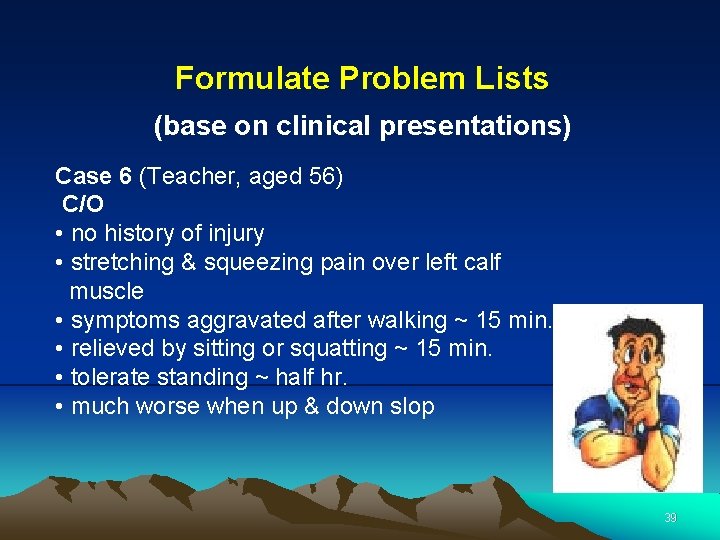 Formulate Problem Lists
(base on clinical presentations)

Case 6 (Teacher, aged 56)
C/O
• no history of injury
• stretching & squeezing pain over left calf muscle
• symptoms aggravated after walking ~ 15 min.
• relieved by sitting or squatting ~ 15 min.
• tolerate standing ~ half hr.
• much worse when up & down slop

39